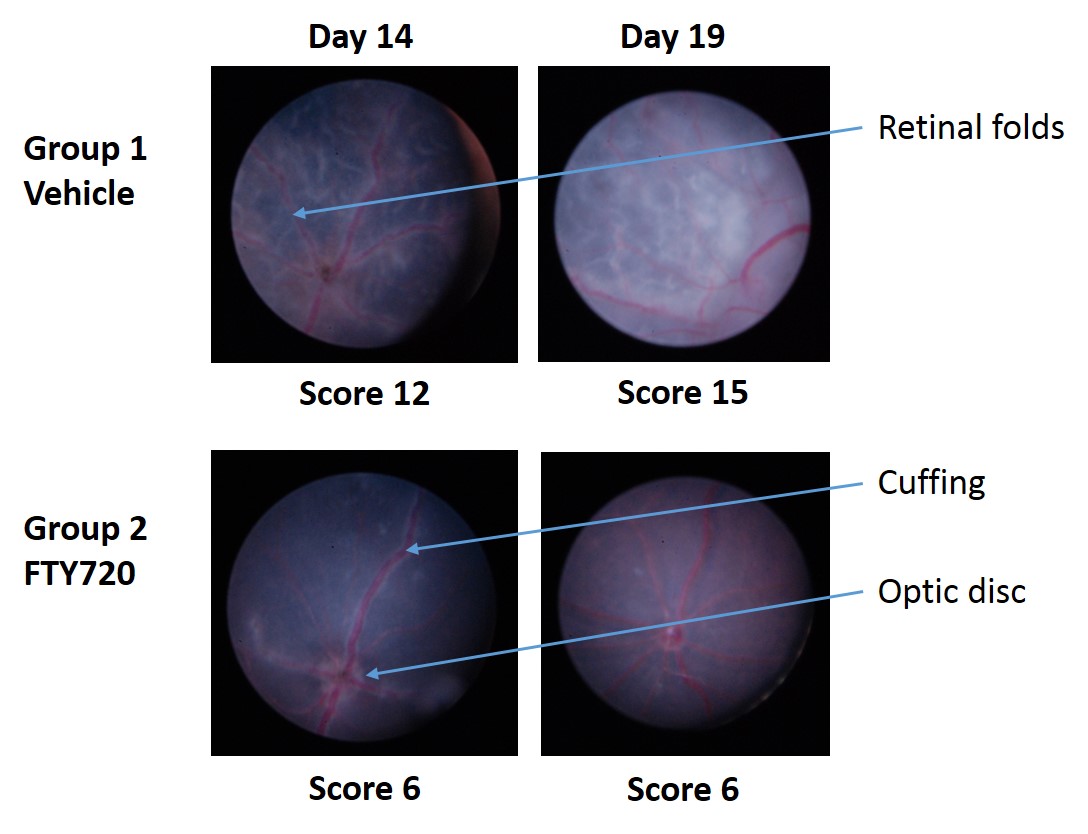 Day 14

Day 19

Group 1
Vehicle

Retinal folds

Score 12

Score 15

Group 2
FTY720

Cuffing

Optic disc

Score 6

Score 6